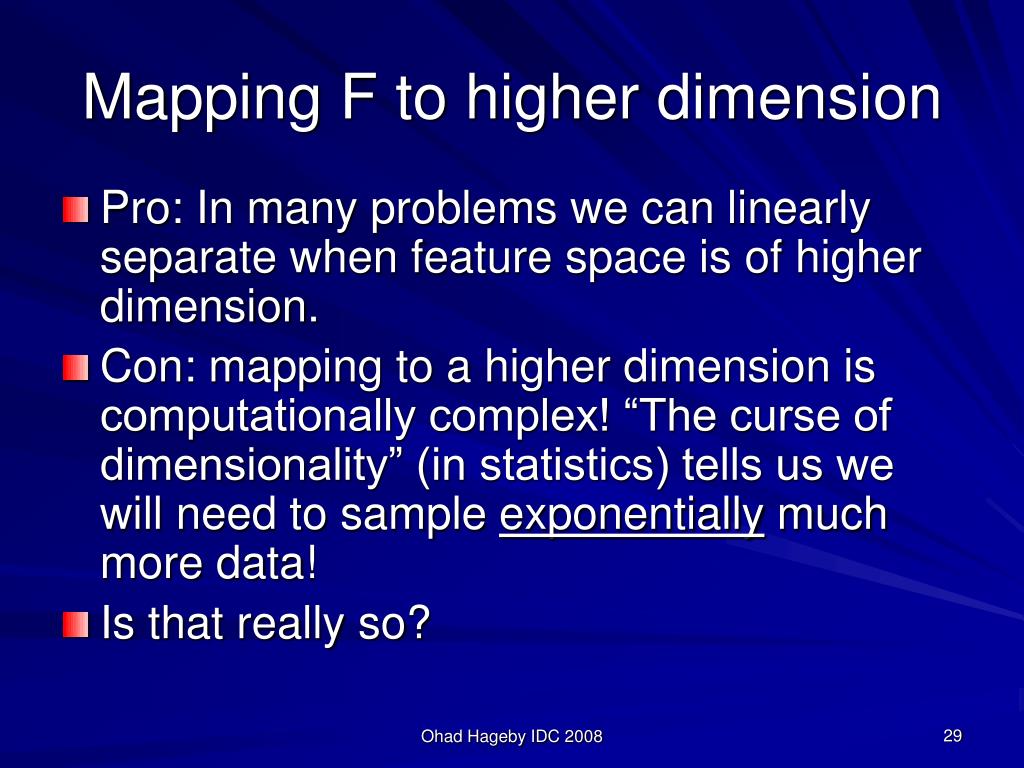 Mapping F to higher dimension

Pro: In many problems we can linearly separate when feature space is of higher dimension.

Con: mapping to a higher dimension is computationally complex! “The curse of dimensionality” (in statistics) tells us we will need to sample exponentially much more data!

Is that really so?

Ohad Hageby IDC 2008

29